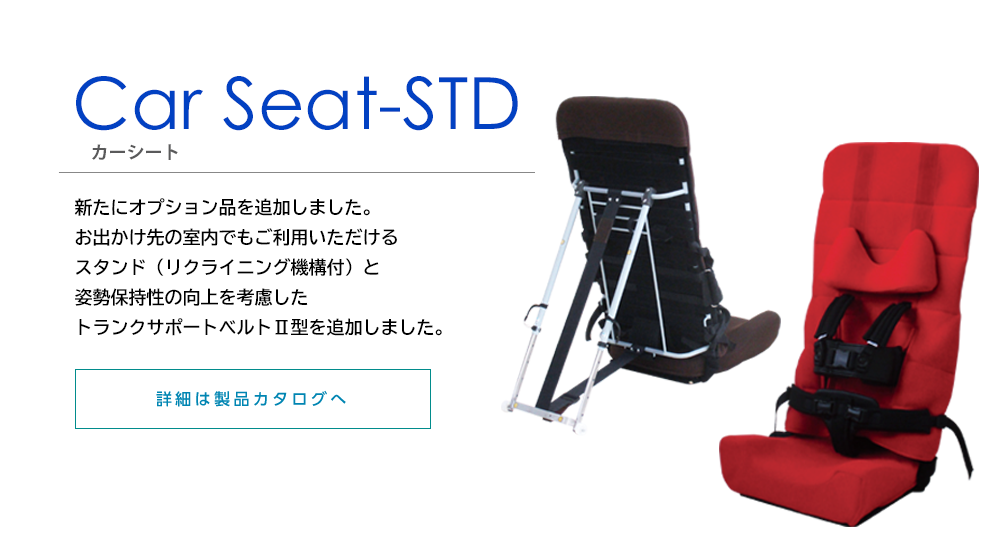 Car Seat-STD
カーシート

新たにオプション品を追加しました。
お出かけ先の室内でもご利用いただける
スタンド（リクライニング機構付）と
姿勢保持性の向上を考慮した
トランクサポートベルトⅡ型を追加しました。

詳細は製品カタログへ